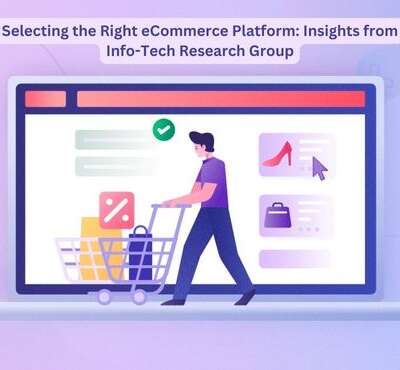 Selecting the Right eCommerce Platform: Insights from Info-Tech Research Group